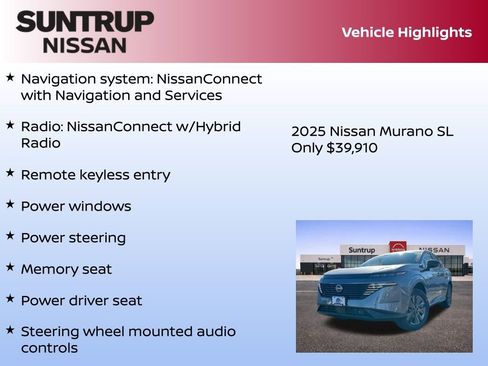 SUNTRUP
NISSAN

Vehicle Highlights

★ Navigation system: NissanConnect with Navigation and Services

★ Radio: NissanConnect w/Hybrid Radio

★ Remote keyless entry

★ Power windows

★ Power steering

★ Memory seat

★ Power driver seat

★ Steering wheel mounted audio controls

2025 Nissan Murano SL
Only $39,910

Suntrup
NISSAN